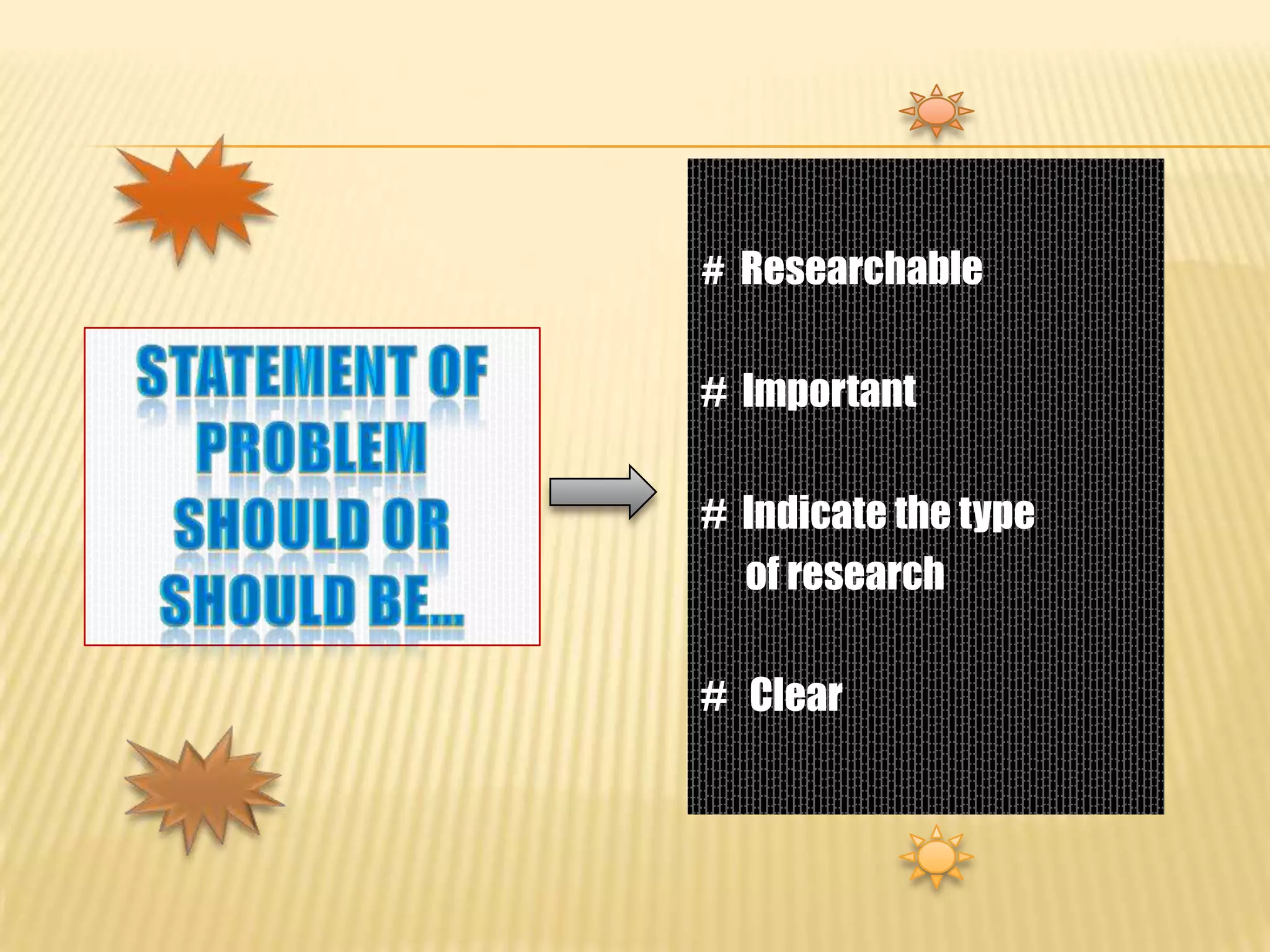 STATEMENT OF PROBLEM SHOULD OR SHOULD BE...

# Researchable

# Important

# Indicate the type of research

# Clear